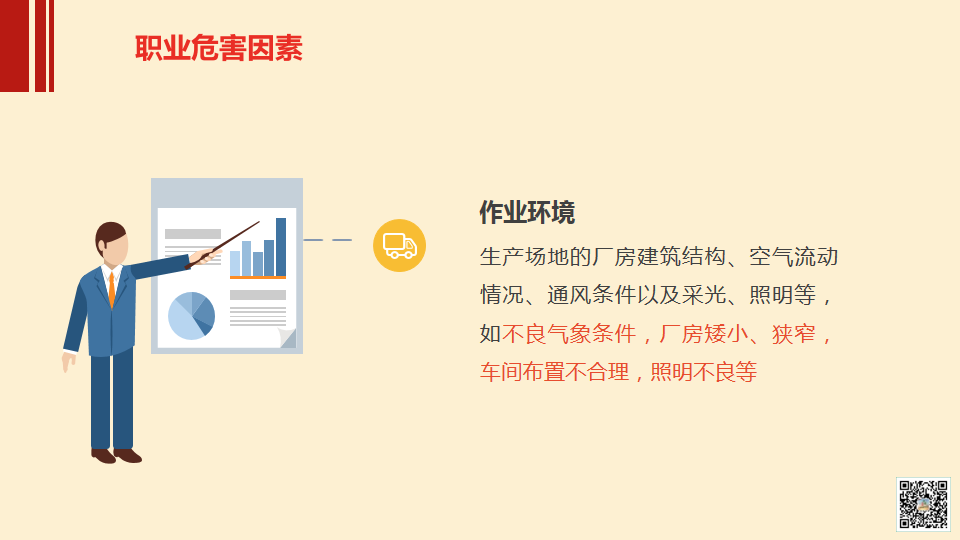 职业危害因素

作业环境

生产场地的厂房建筑结构、空气流动情况、通风条件以及采光、照明等，如不良气象条件，厂房矮小、狭窄，车间布置不合理，照明不良等